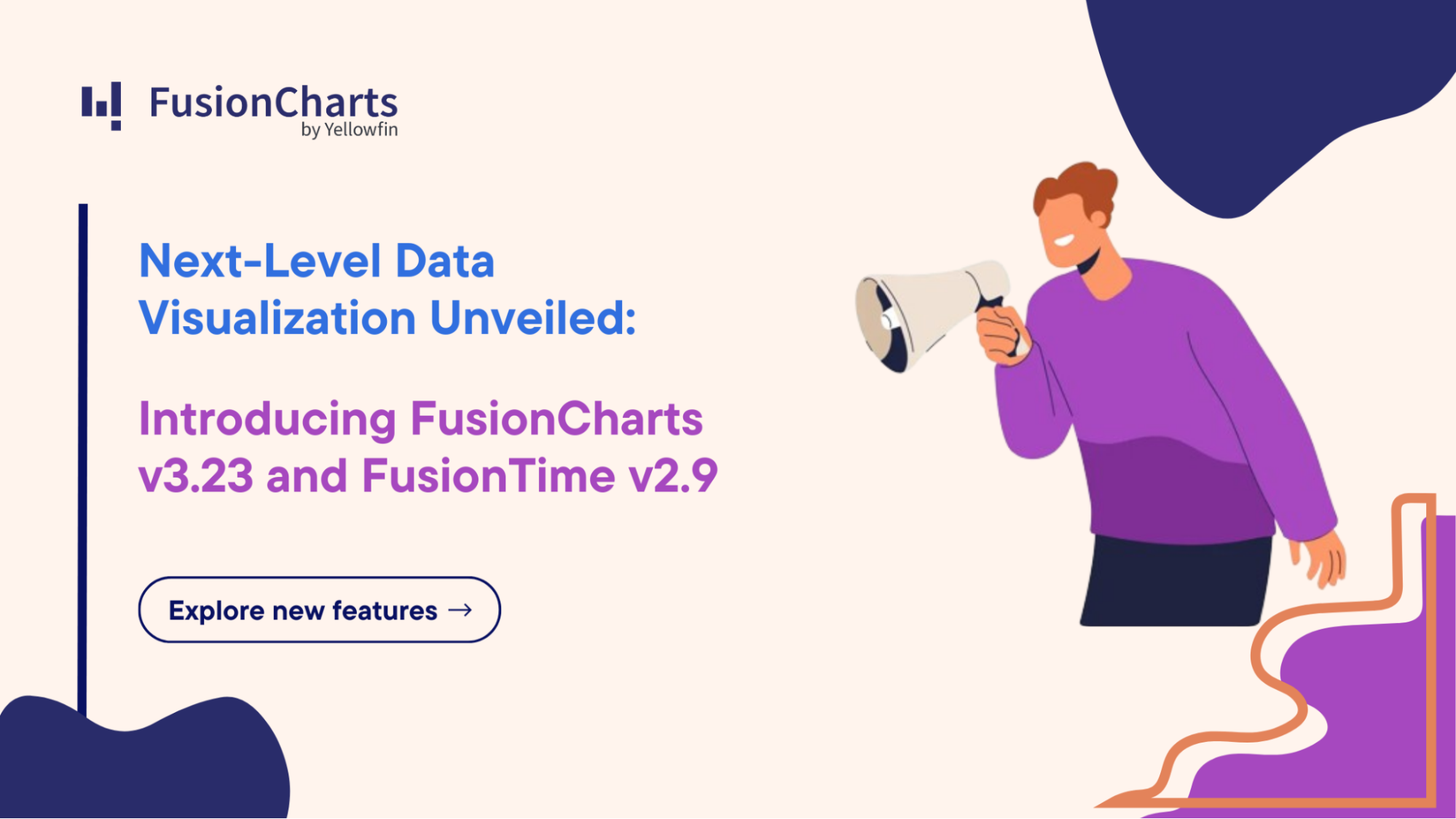 FusionCharts
by Yellowfin

Next-Level Data Visualization Unveiled:

Introducing FusionCharts v3.23 and FusionTime v2.9

Explore new features →